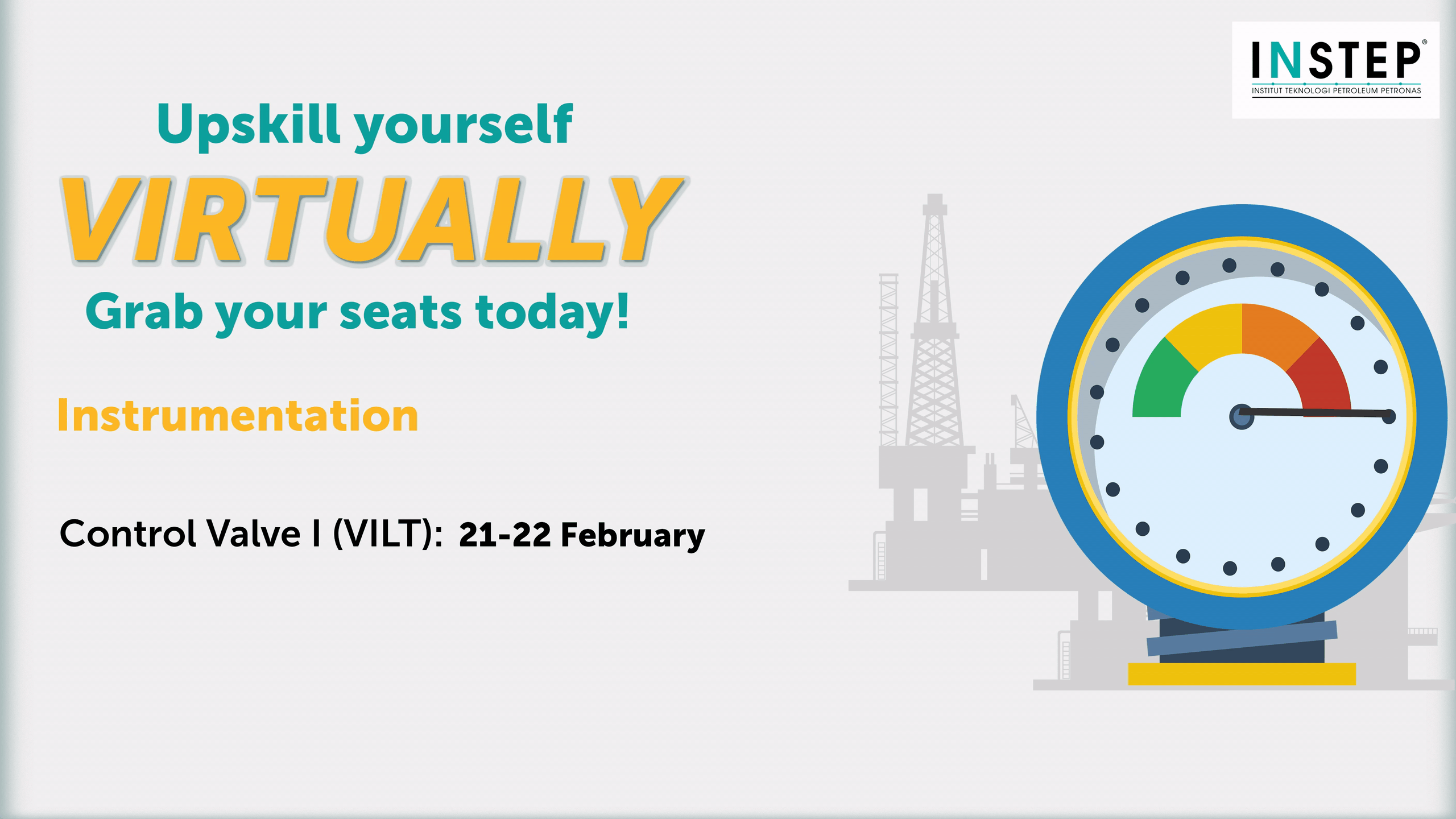 INSTEP®
INSTITUT TEKNOLOGI PETROLEUM PETRONAS

Upskill yourself
VIRTUALLY
Grab your seats today!

Instrumentation

Control Valve I (VILT): 21-22 February